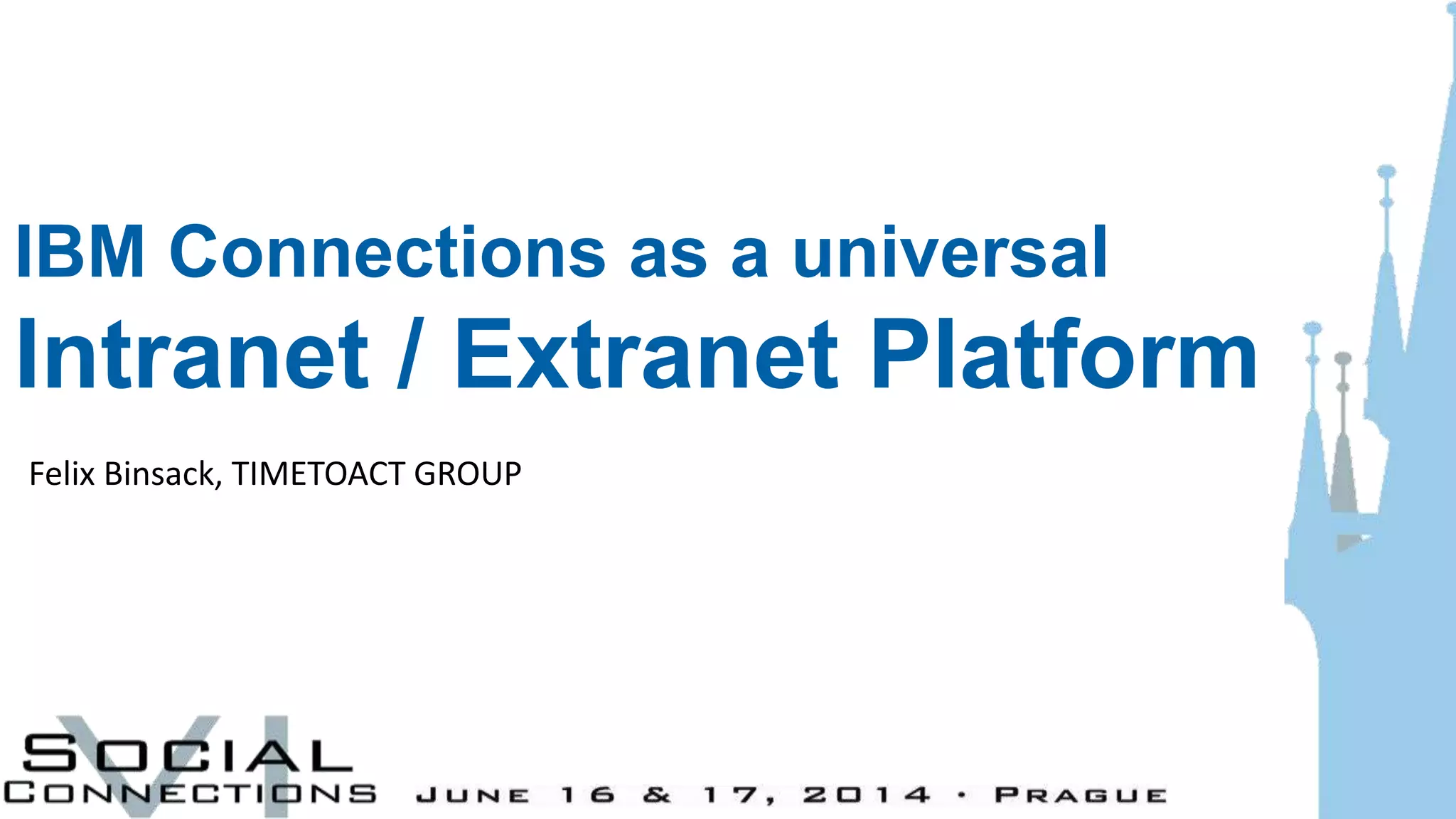 IBM Connections as a universal
Intranet / Extranet Platform

Felix Binsack, TIMETOACT GROUP

VI
SOCIAL
CONNECTIONS JUNE 16 & 17, 2014 · PRAGUE